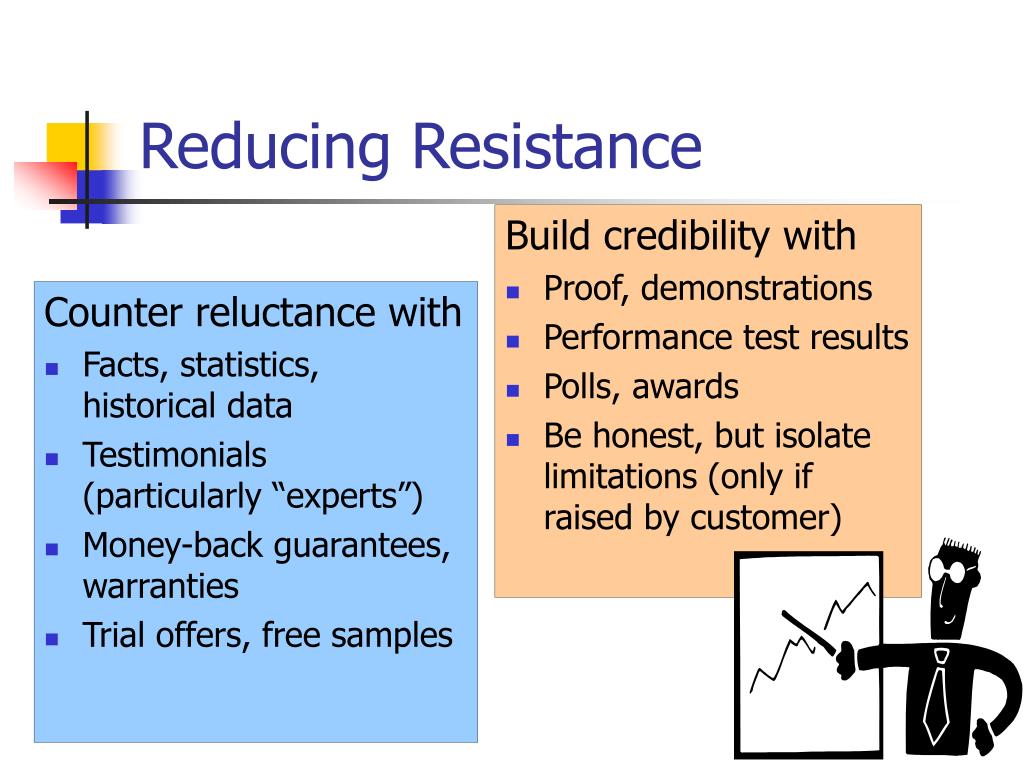 Reducing Resistance

Counter reluctance with
- Facts, statistics, historical data
- Testimonials (particularly “experts”)
- Money-back guarantees, warranties
- Trial offers, free samples

Build credibility with
- Proof, demonstrations
- Performance test results
- Polls, awards
- Be honest, but isolate limitations (only if raised by customer)